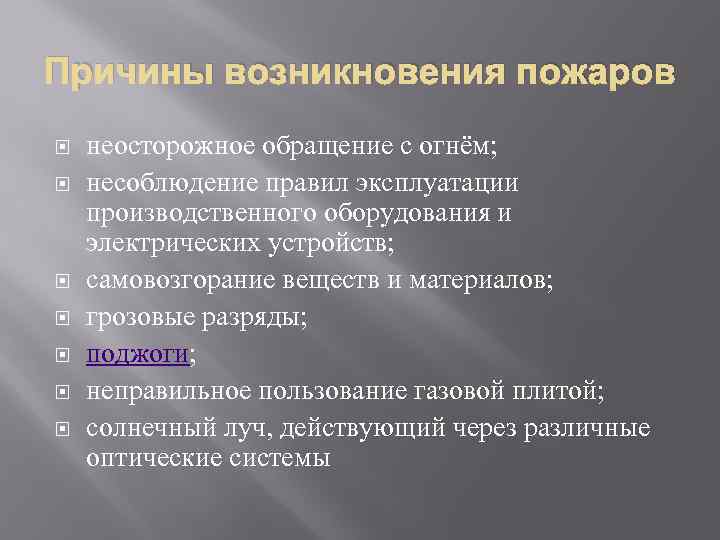 Причины возникновения пожаров

неосторожное обращение с огнём;

несоблюдение правил эксплуатации производственного оборудования и электрических устройств;

самовозгорание веществ и материалов;

грозовые разряды;

поджоги;

неправильное пользование газовой плитой;

солнечный луч, действующий через различные оптические системы